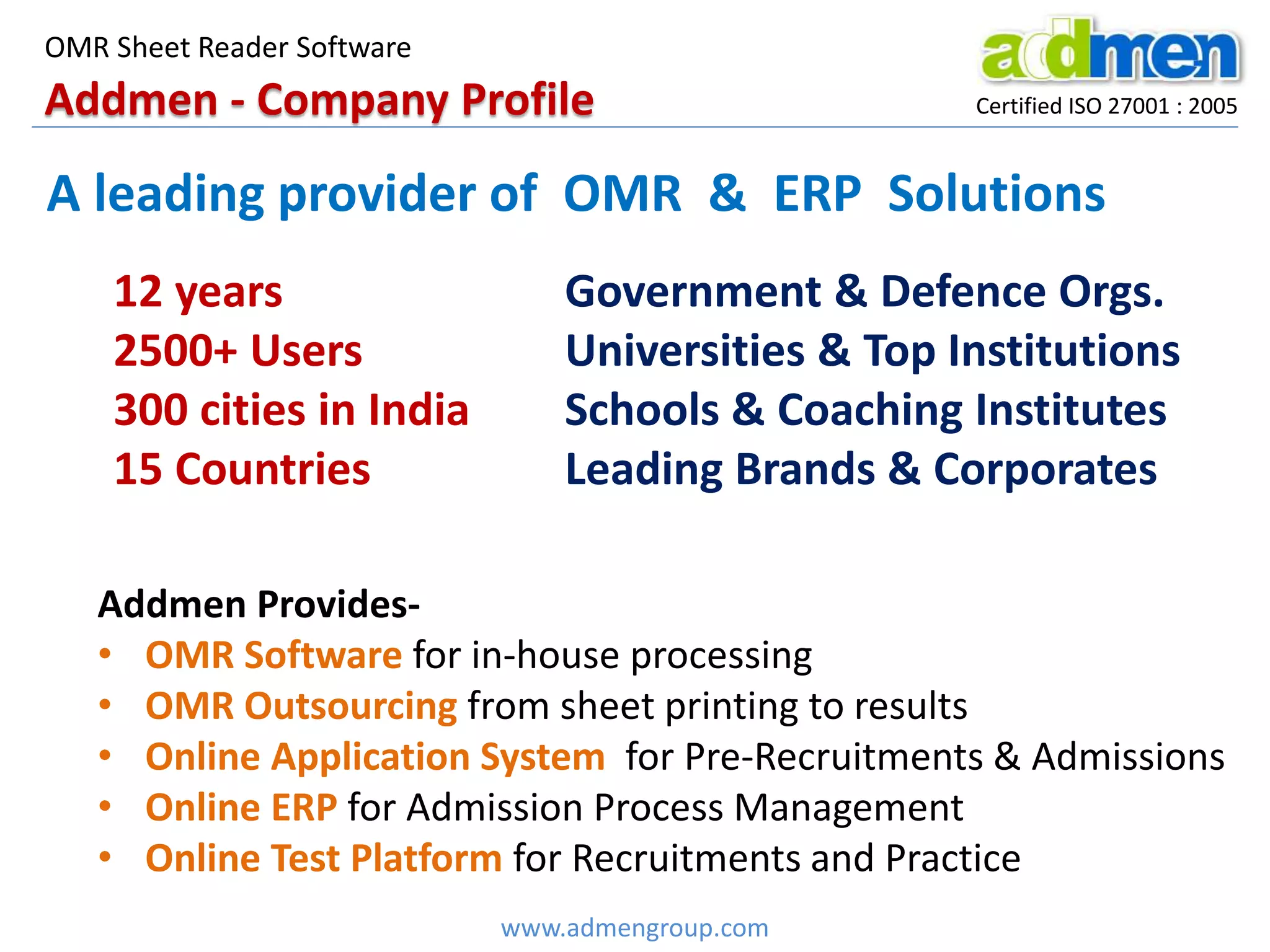 OMR Sheet Reader Software

Addmen - Company Profile

addmen

Certified ISO 27001 : 2005

A leading provider of OMR & ERP Solutions

12 years
2500+ Users
300 cities in India
15 Countries

Government & Defence Orgs.
Universities & Top Institutions
Schools & Coaching Institutes
Leading Brands & Corporates

Addmen Provides-
• OMR Software for in-house processing
• OMR Outsourcing from sheet printing to results
• Online Application System for Pre-Recruitments & Admissions
• Online ERP for Admission Process Management
• Online Test Platform for Recruitments and Practice

www.admengroup.com